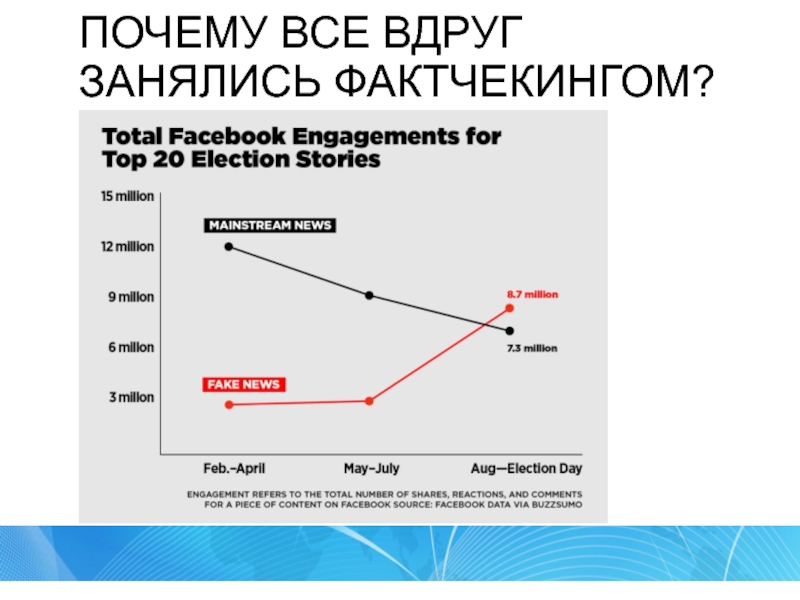 ПОЧЕМУ ВСЕ ВДРУГ ЗАНЯЛИСЬ ФАКТЧЕКИНГОМ?

Total Facebook Engagements for Top 20 Election Stories

15 million
12 million
9 million
6 million
3 million

MAINSTREAM NEWS
FAKE NEWS
8.7 million
7.3 million

Feb.–April
May–July
Aug—Election Day

ENGAGEMENT REFERS TO THE TOTAL NUMBER OF SHARES, REACTIONS, AND COMMENTS FOR A PIECE OF CONTENT ON FACEBOOK SOURCE: FACEBOOK DATA VIA BUZZSUMO